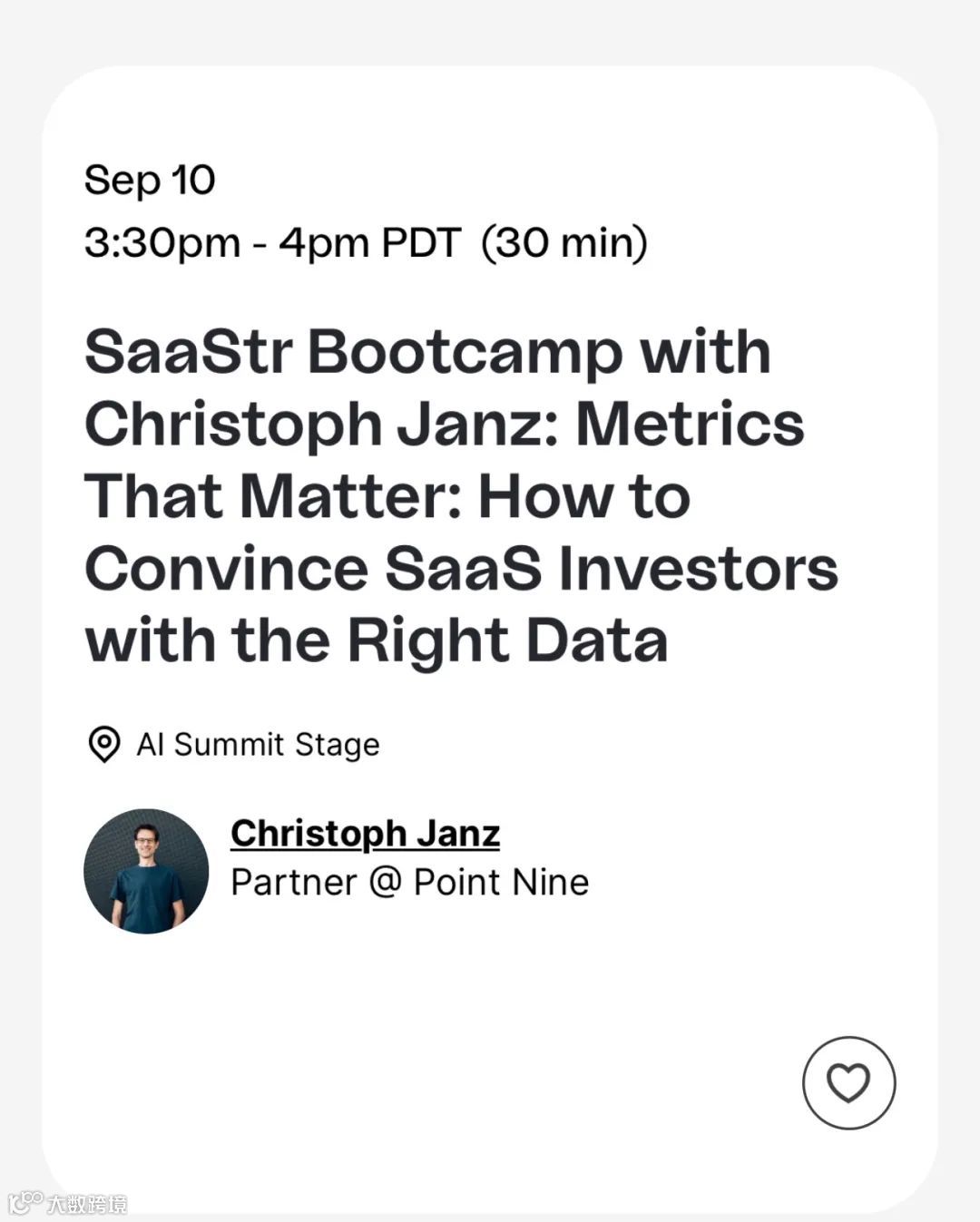 Sep 10
3:30pm - 4pm PDT (30 min)

SaaStr Bootcamp with Christoph Janz: Metrics That Matter: How to Convince SaaS Investors with the Right Data

AI Summit Stage

Christoph Janz
Partner @ Point Nine

大数跨境